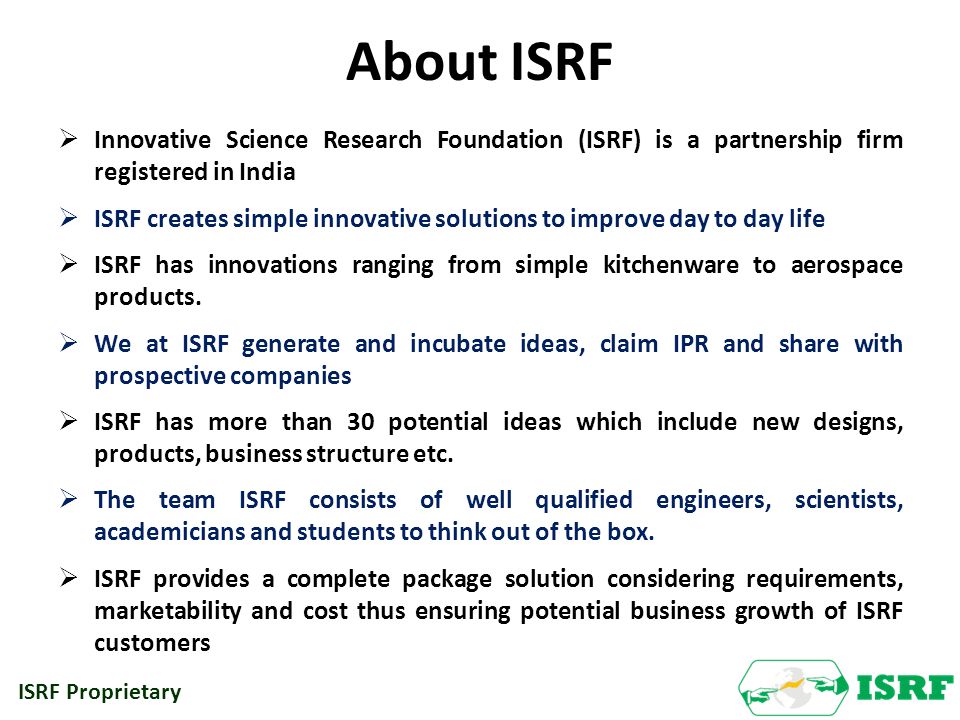 About ISRF

➢ Innovative Science Research Foundation (ISRF) is a partnership firm registered in India

➢ ISRF creates simple innovative solutions to improve day to day life

➢ ISRF has innovations ranging from simple kitchenware to aerospace products.

➢ We at ISRF generate and incubate ideas, claim IPR and share with prospective companies

➢ ISRF has more than 30 potential ideas which include new designs, products, business structure etc.

➢ The team ISRF consists of well qualified engineers, scientists, academicians and students to think out of the box.

➢ ISRF provides a complete package solution considering requirements, marketability and cost thus ensuring potential business growth of ISRF customers

ISRF Proprietary

ISRF